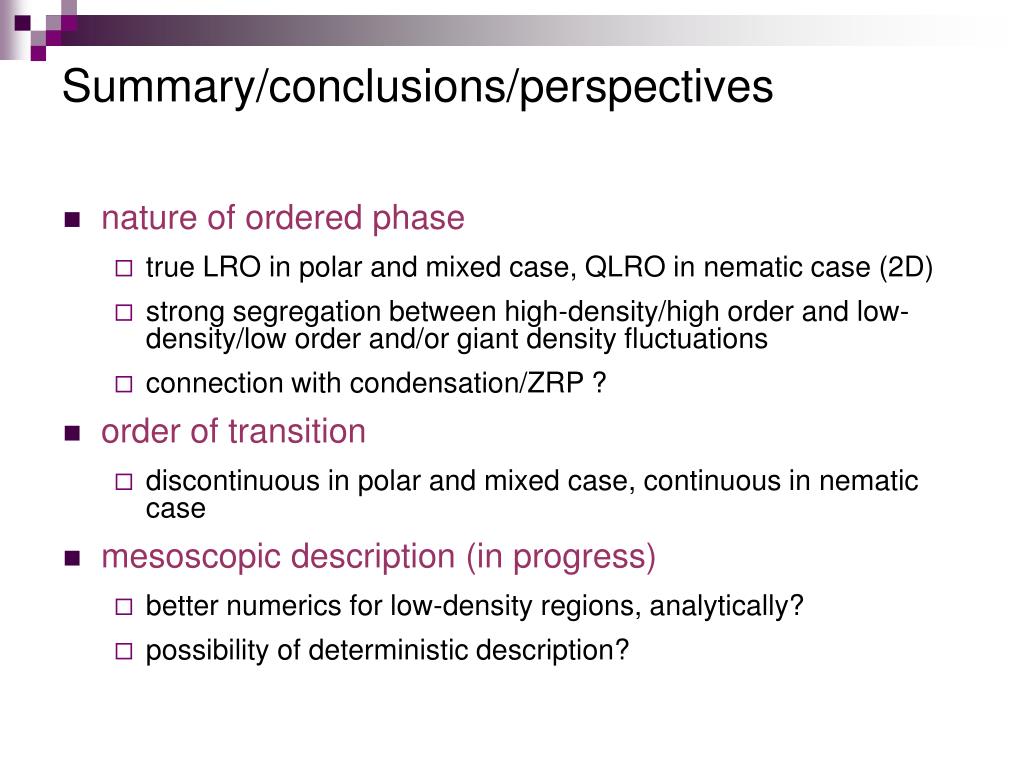 Summary/conclusions/perspectives

- nature of ordered phase
  - true LRO in polar and mixed case, QLRO in nematic case (2D)
  - strong segregation between high-density/high order and low-density/low order and/or giant density fluctuations
  - connection with condensation/ZRP ?
- order of transition
  - discontinuous in polar and mixed case, continuous in nematic case
- mesoscopic description (in progress)
  - better numerics for low-density regions, analytically?
  - possibility of deterministic description?